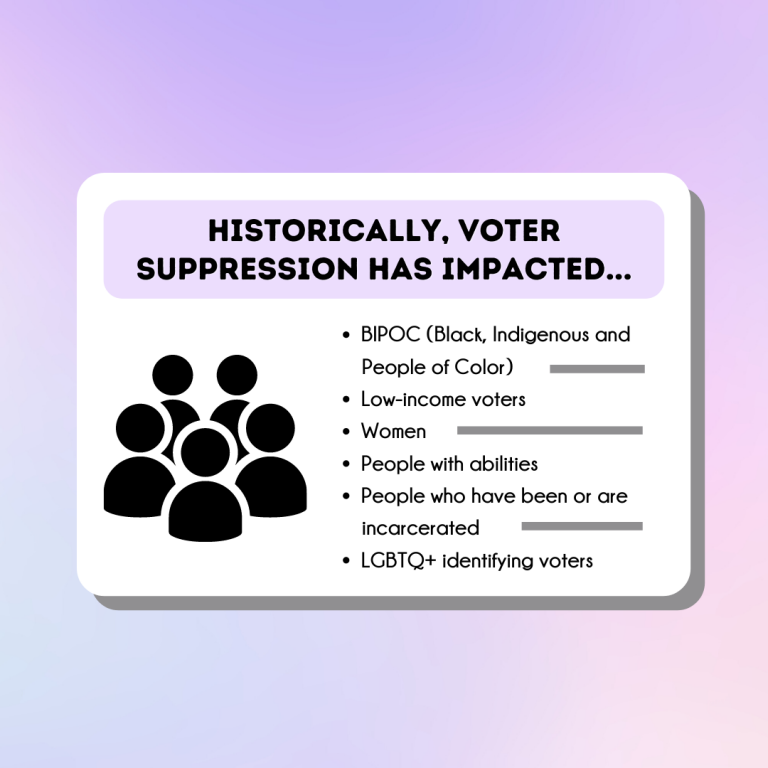 HISTORICALLY, VOTER SUPPRESSION HAS IMPACTED...

• BIPOC (Black, Indigenous and People of Color)
• Low-income voters
• Women
• People with abilities
• People who have been or are incarcerated
• LGBTQ+ identifying voters